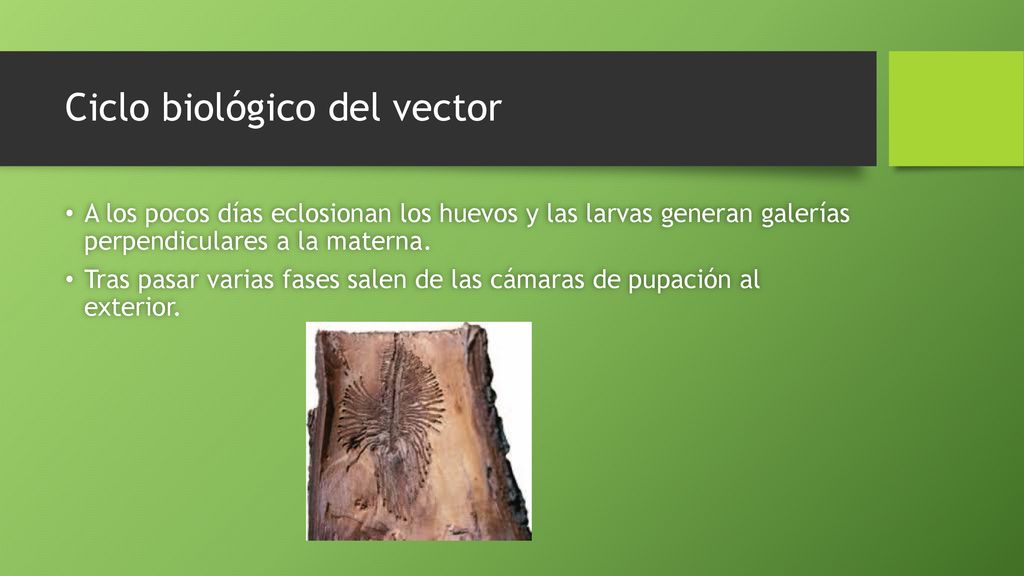 Ciclo biológico del vector

• A los pocos días eclosionan los huevos y las larvas generan galerías perpendiculares a la materna.

• Tras pasar varias fases salen de las cámaras de pupación al exterior.